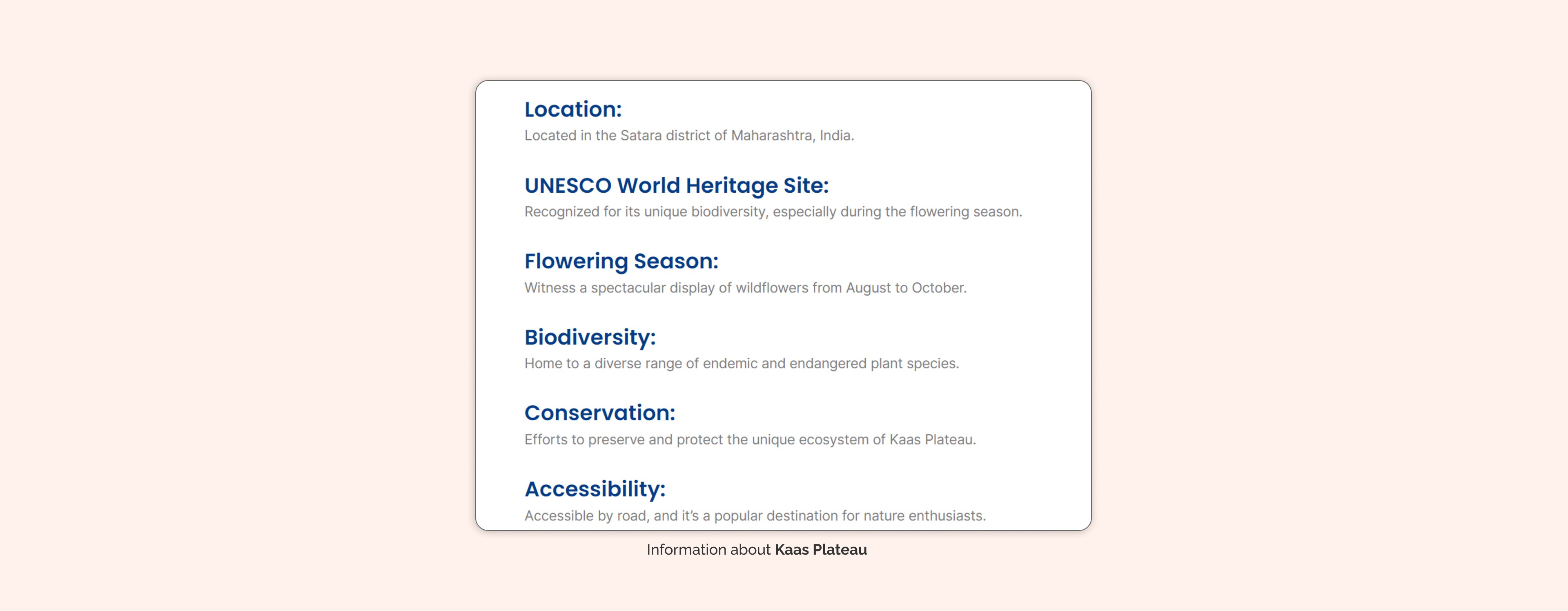 Location:
Located in the Satara district of Maharashtra, India.

UNESCO World Heritage Site:
Recognized for its unique biodiversity, especially during the flowering season.

Flowering Season:
Witness a spectacular display of wildflowers from August to October.

Biodiversity:
Home to a diverse range of endemic and endangered plant species.

Conservation:
Efforts to preserve and protect the unique ecosystem of Kaas Plateau.

Accessibility:
Accessible by road, and it's a popular destination for nature enthusiasts.

Information about Kaas Plateau